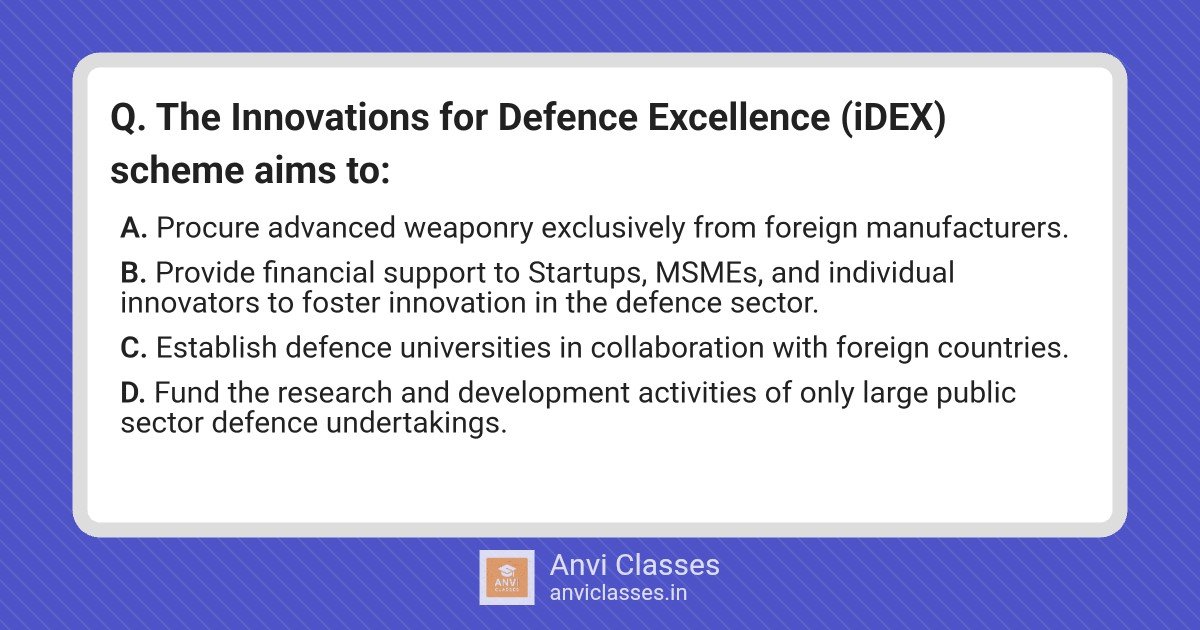 Q. The Innovations for Defence Excellence (iDEX) scheme aims to:

A. Procure advanced weaponry exclusively from foreign manufacturers.

B. Provide financial support to Startups, MSMEs, and individual innovators to foster innovation in the defence sector.

C. Establish defence universities in collaboration with foreign countries.

D. Fund the research and development activities of only large public sector defence undertakings.

ANVI CLASSES

Anvi Classes
anviclasses.in